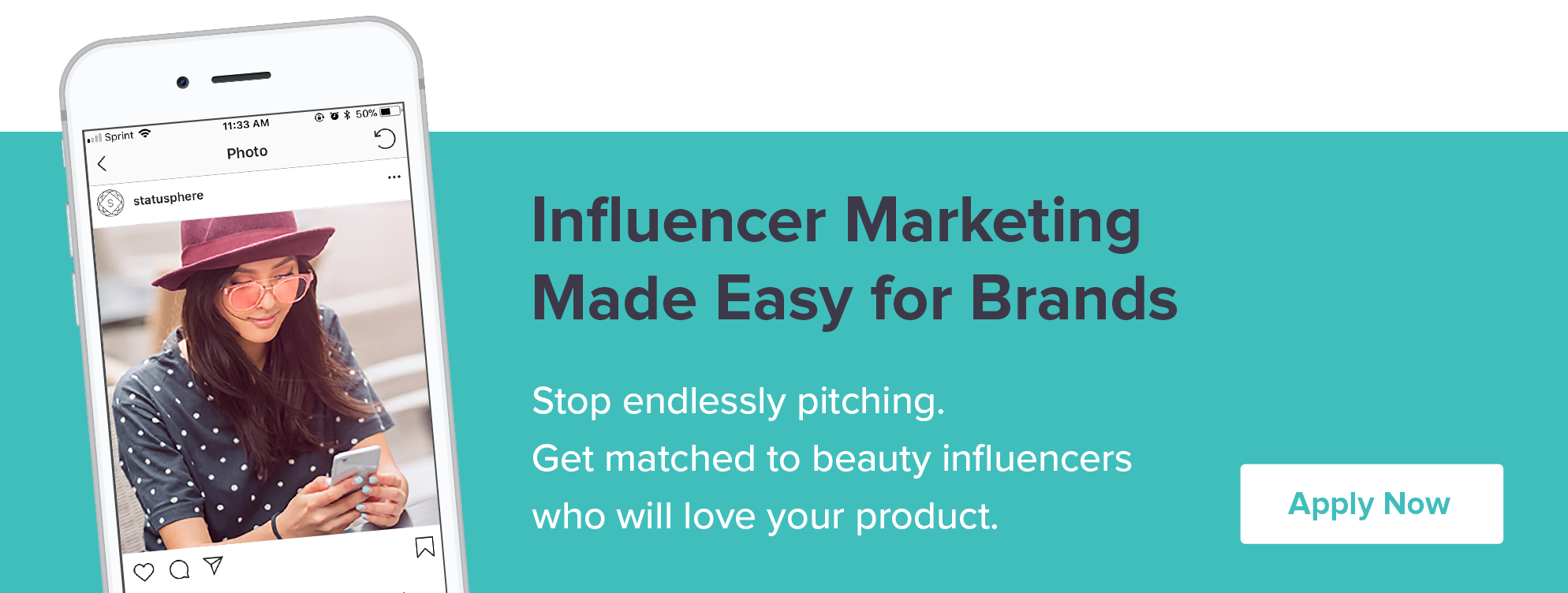 Sprint 11:33 AM 50%

Photo

statusphere

Influencer Marketing Made Easy for Brands

Stop endlessly pitching.
Get matched to beauty influencers who will love your product.

Apply Now